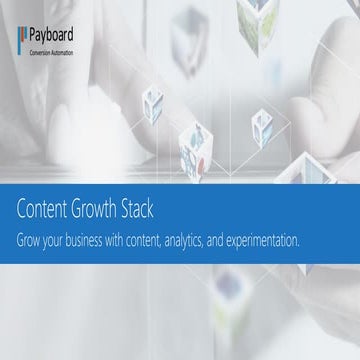 Payboard
Conversion Automation

Content Growth Stack

Grow your business with content, analytics, and experimentation.